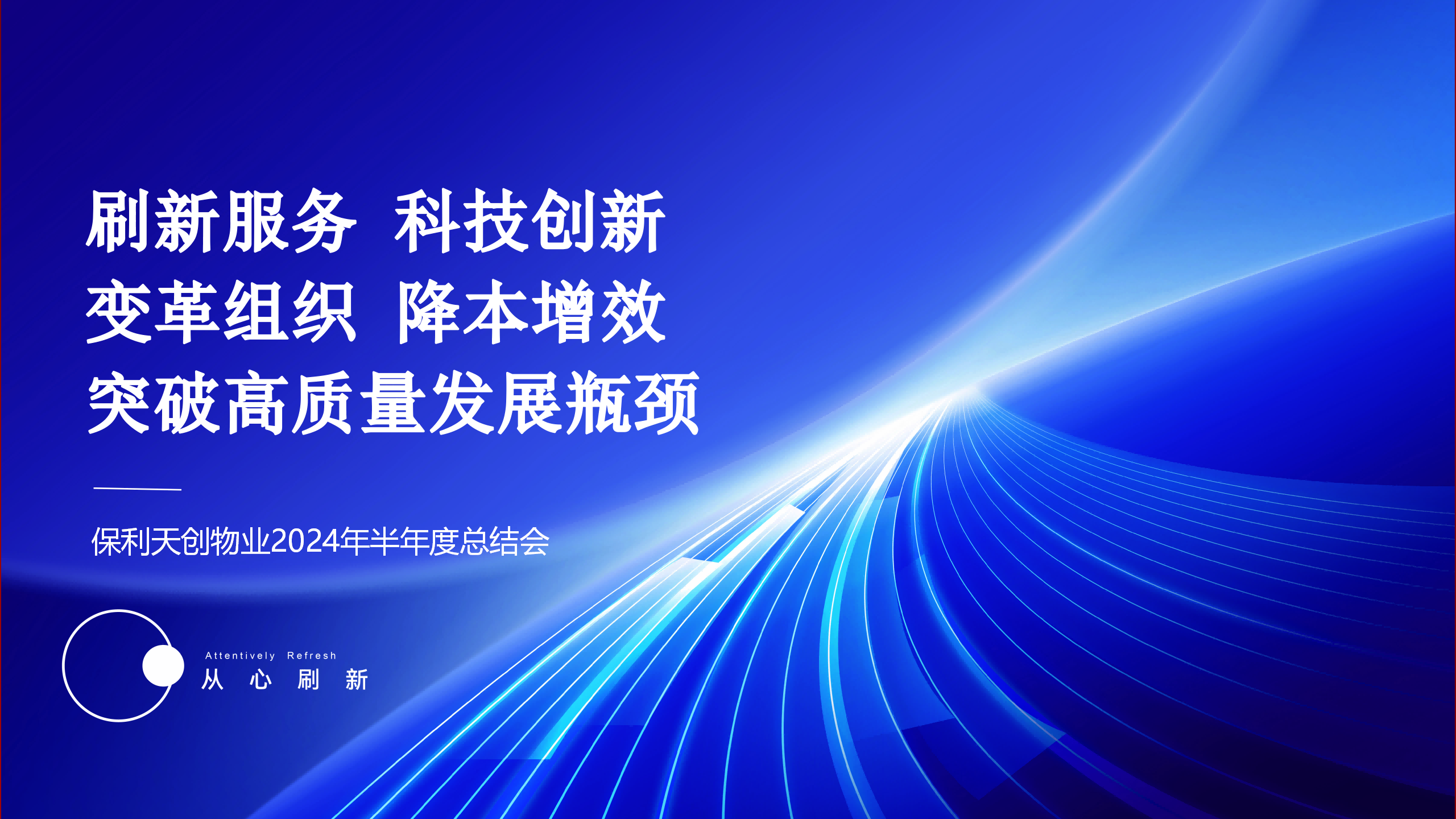 刷新服务 科技创新
变革组织 降本增效
突破高质量发展瓶颈

保利天创物业2024年半年度总结会

Attentively Refresh
从 心 刷 新